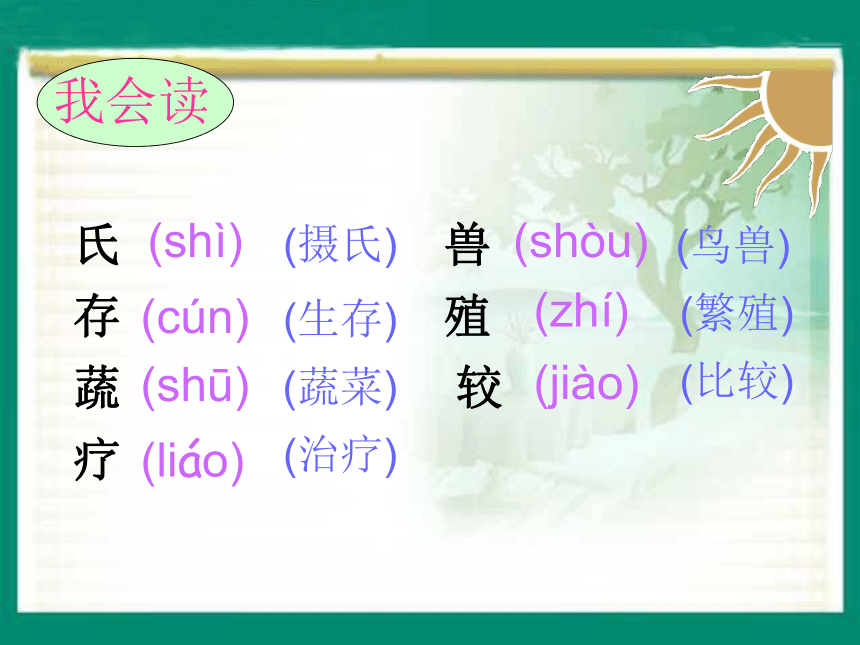 我会读

氏 (shì) (摄氏)

存 (cún) (生存)

蔬 (shū) (蔬菜)

疗 (liáo) (治疗)

兽 (shòu) (鸟兽)

殖 (zhí) (繁殖)

较 (jiào) (比较)